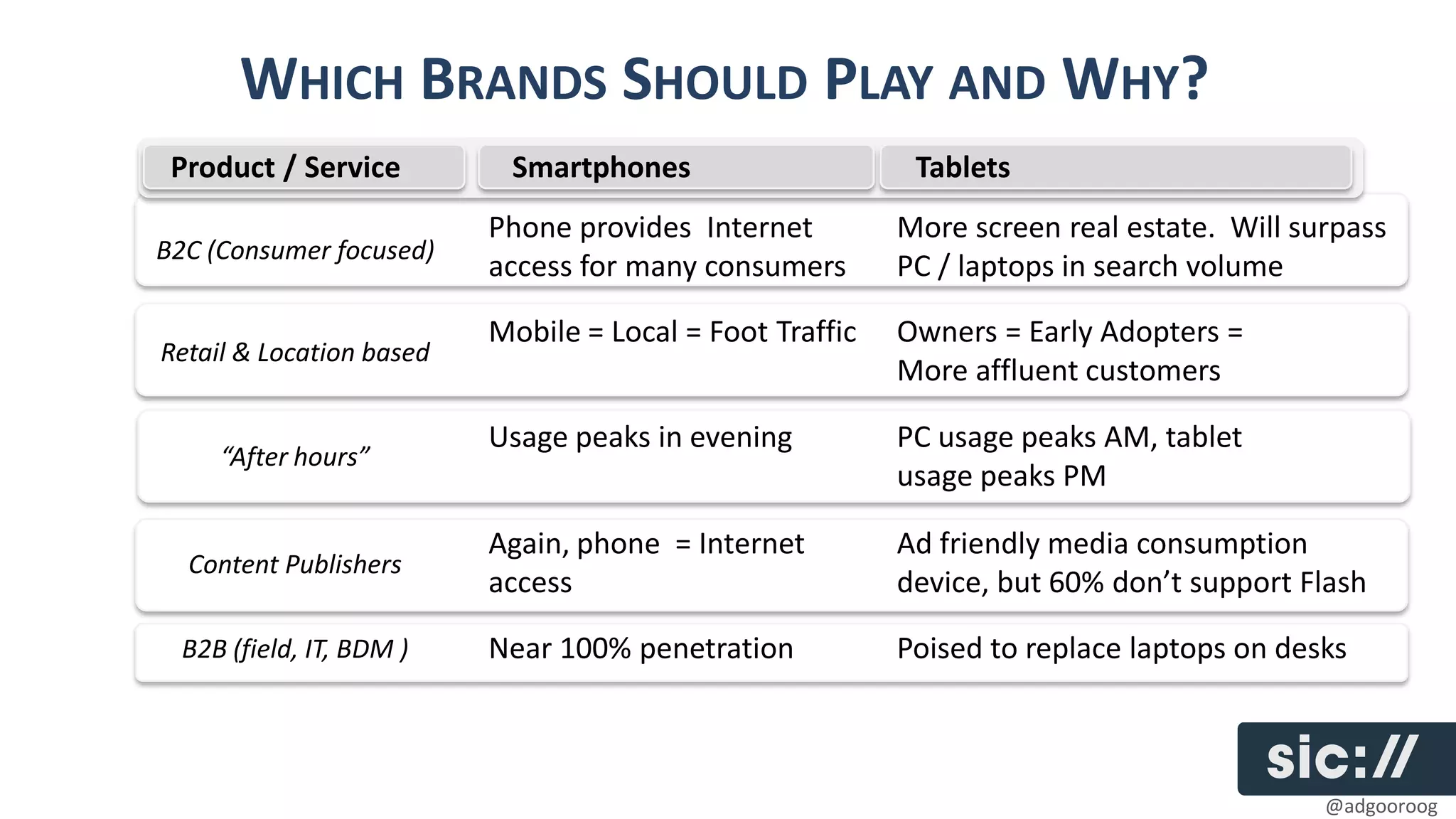 WHICH BRANDS SHOULD PLAY AND WHY?

| Product / Service | Smartphones | Tablets |
|---|---|---|
| B2C (Consumer focused) | Phone provides Internet access for many consumers | More screen real estate. Will surpass PC / laptops in search volume |
| Retail & Location based | Mobile = Local = Foot Traffic | Owners = Early Adopters = More affluent customers |
| "After hours" | Usage peaks in evening | PC usage peaks AM, tablet usage peaks PM |
| Content Publishers | Again, phone = Internet access | Ad friendly media consumption device, but 60% don't support Flash |
| B2B (field, IT, BDM ) | Near 100% penetration | Poised to replace laptops on desks |

sic://
@adgooroog